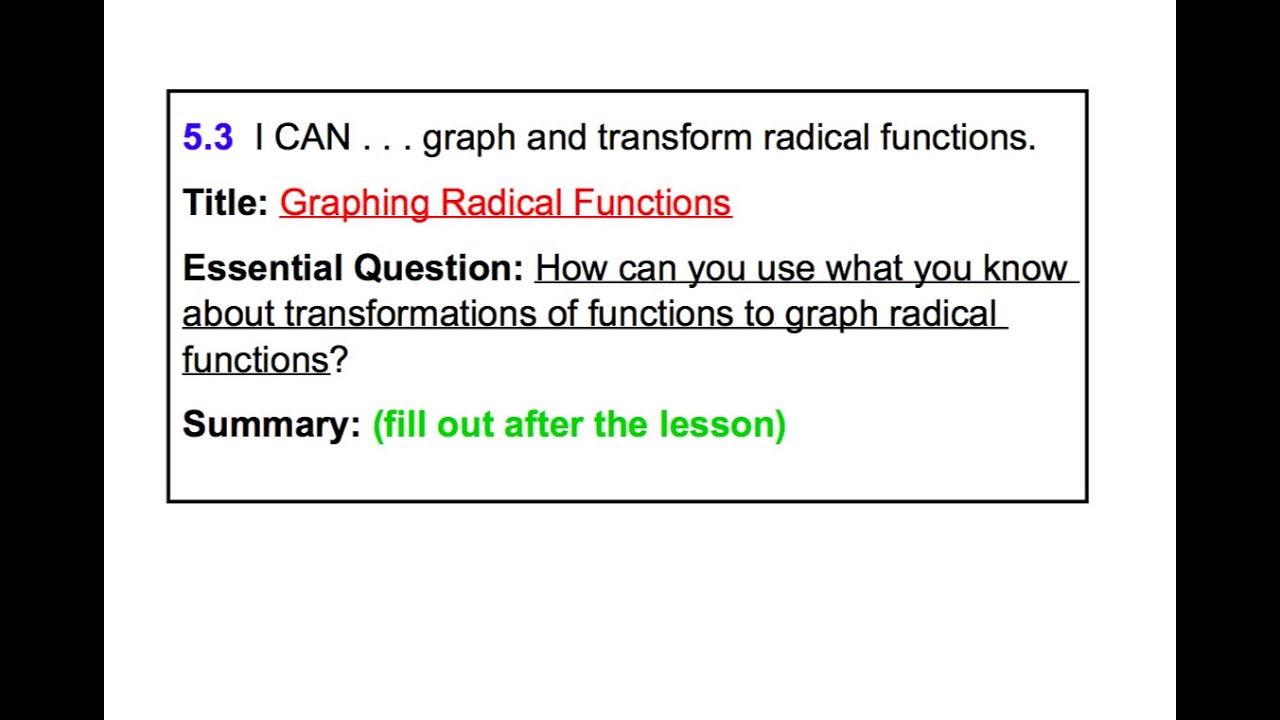 5.3 I CAN . . . graph and transform radical functions.

Title: Graphing Radical Functions

Essential Question: How can you use what you know about transformations of functions to graph radical functions?

Summary: (fill out after the lesson)